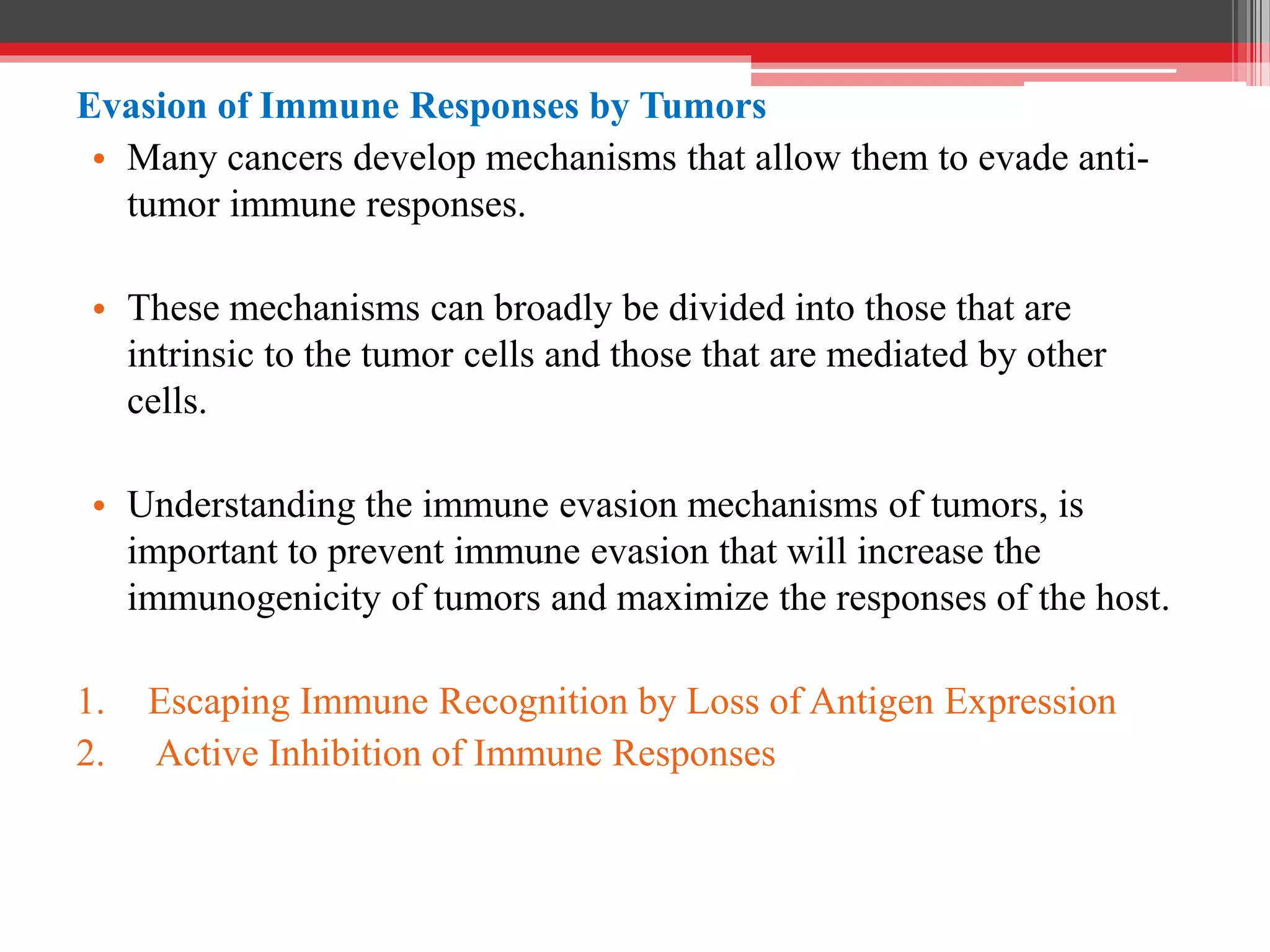 Evasion of Immune Responses by Tumors

• Many cancers develop mechanisms that allow them to evade anti-tumor immune responses.

• These mechanisms can broadly be divided into those that are intrinsic to the tumor cells and those that are mediated by other cells.

• Understanding the immune evasion mechanisms of tumors, is important to prevent immune evasion that will increase the immunogenicity of tumors and maximize the responses of the host.

1. Escaping Immune Recognition by Loss of Antigen Expression
2. Active Inhibition of Immune Responses